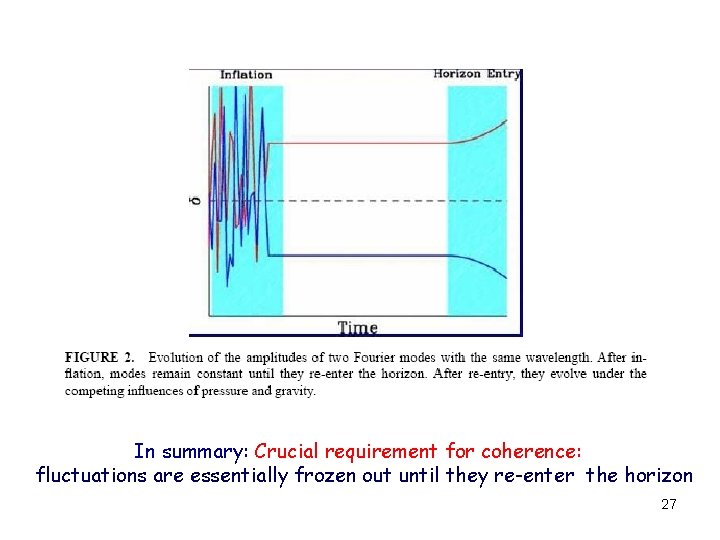 Inflation

Horizon Entry

$\delta$

Time

FIGURE 2. Evolution of the amplitudes of two Fourier modes with the same wavelength. After inflation, modes remain constant until they re-enter the horizon. After re-entry, they evolve under the competing influences of pressure and gravity.

In summary: Crucial requirement for coherence:
fluctuations are essentially frozen out until they re-enter the horizon

27